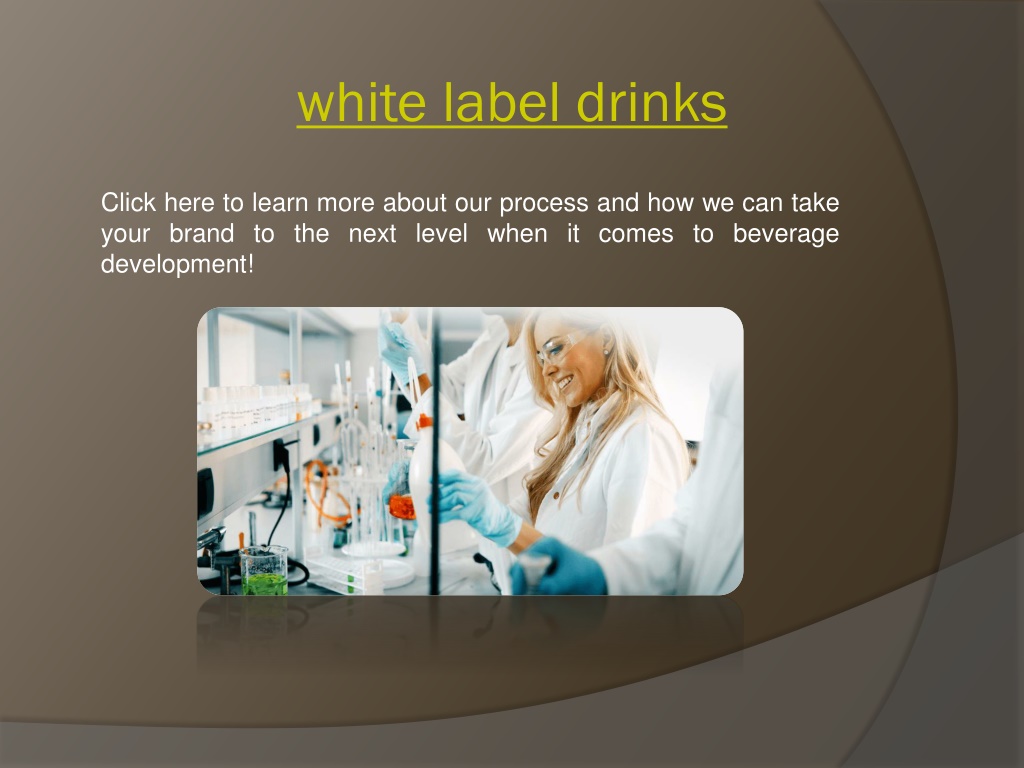 white label drinks

Click here to learn more about our process and how we can take your brand to the next level when it comes to beverage development!